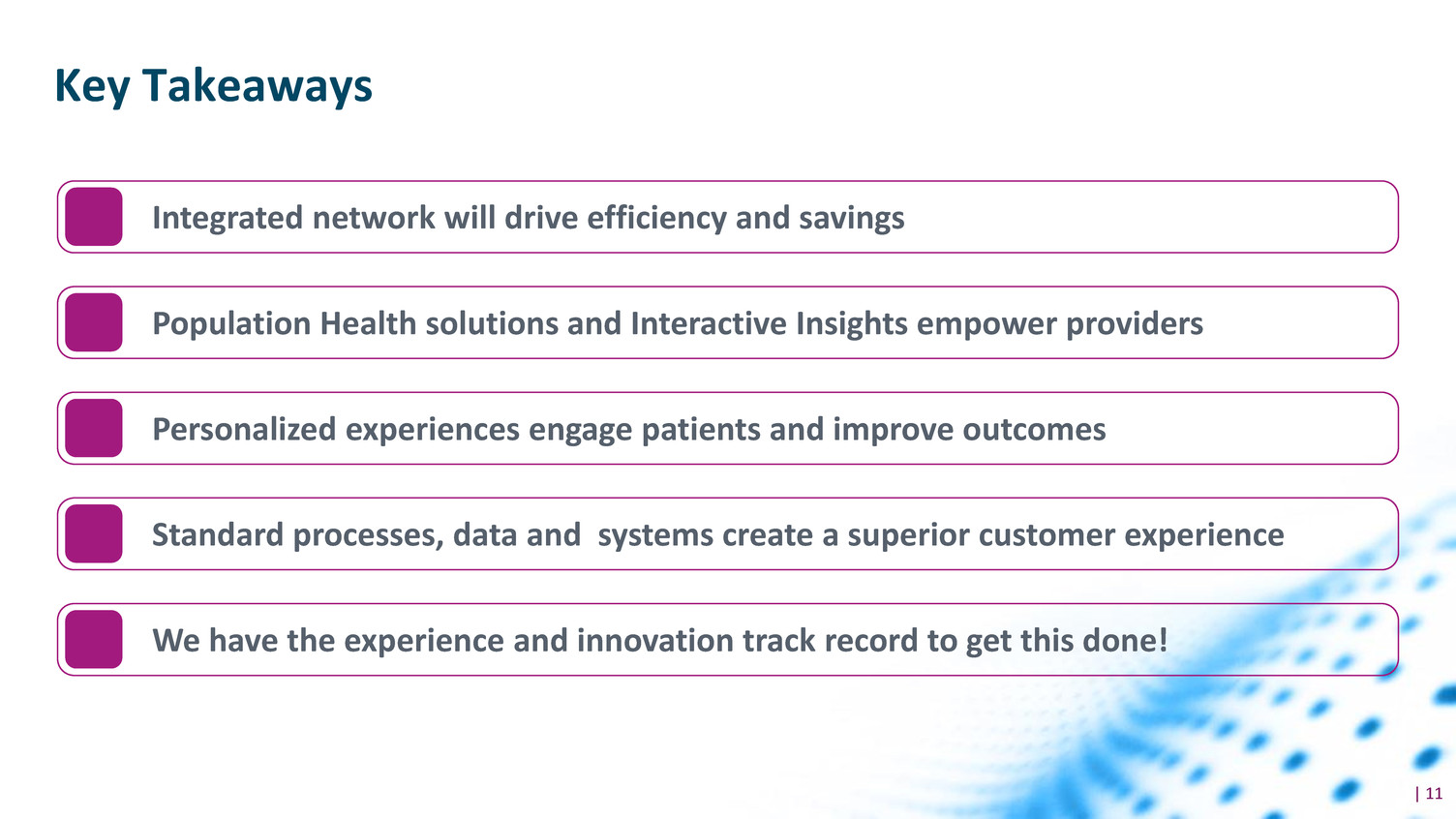 Key Takeaways

Integrated network will drive efficiency and savings

Population Health solutions and Interactive Insights empower providers

Personalized experiences engage patients and improve outcomes

Standard processes, data and  systems create a superior customer experience

We have the experience and innovation track record to get this done!

| 11